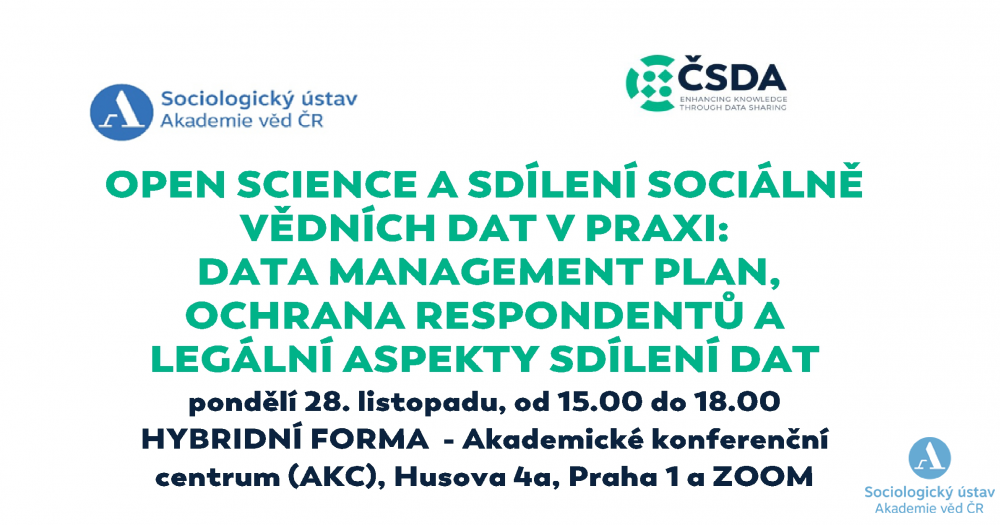 Sociologický ústav
Akademie věd ČR

ČSDA
ENHANCING KNOWLEDGE THROUGH DATA SHARING

OPEN SCIENCE A SDÍLENÍ SOCIÁLNĚ VĚDNÍCH DAT V PRAXI: DATA MANAGEMENT PLAN, OCHRANA RESPONDENTŮ A LEGÁLNÍ ASPEKTY SDÍLENÍ DAT

pondělí 28. listopadu, od 15.00 do 18.00
HYBRIDNÍ FORMA - Akademické konferenční centrum (AKC), Husova 4a, Praha 1 a ZOOM

Sociologický ústav
Akademie věd ČR